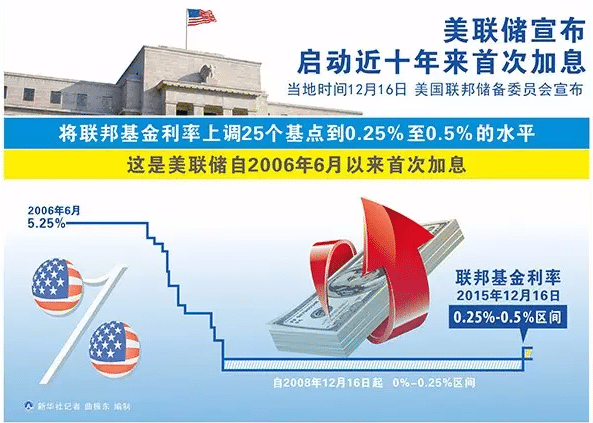 美联储宣布
启动近十年来首次加息

当地时间12月16日 美国联邦储备委员会宣布

将联邦基金利率上调25个基点到0.25%至0.5%的水平

这是美联储自2006年6月以来首次加息

2006年6月
5.25%

联邦基金利率
2015年12月16日
0.25%-0.5%区间

自2008年12月16日起 0%-0.25%区间

新华社记者 曲振东 编制